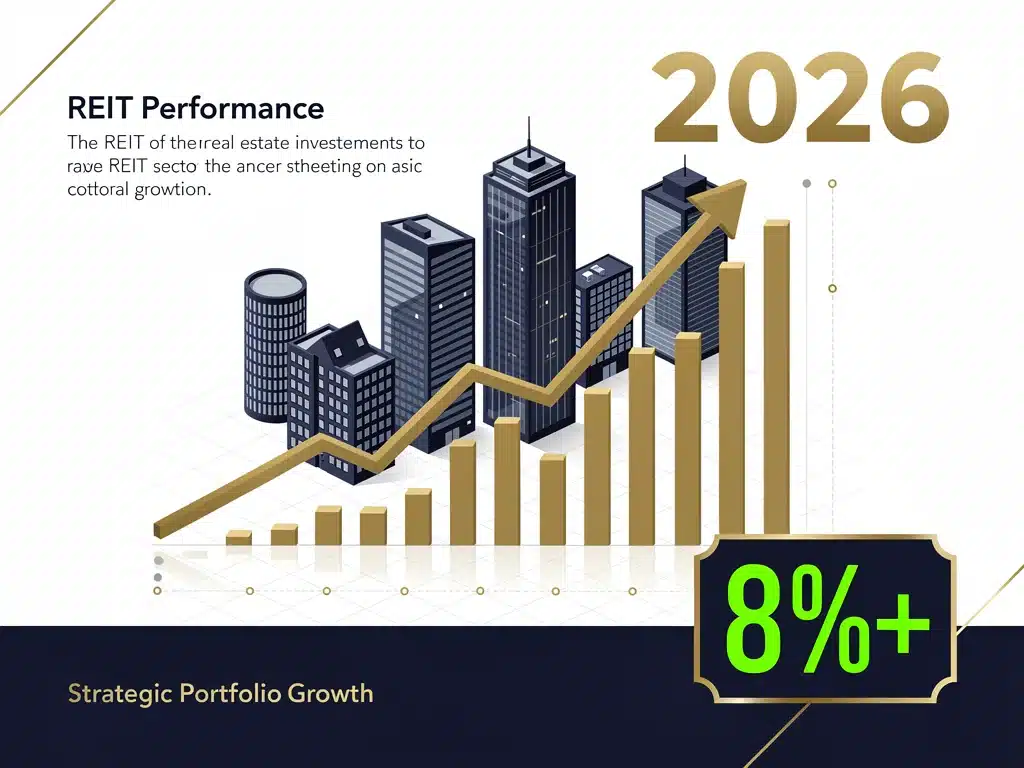 REIT Performance

The REIT of therreal estate investements to rave REIT secto the ancer stheeting on asic cottoral growtion.

2026

8%+

Strategic Portfolio Growth